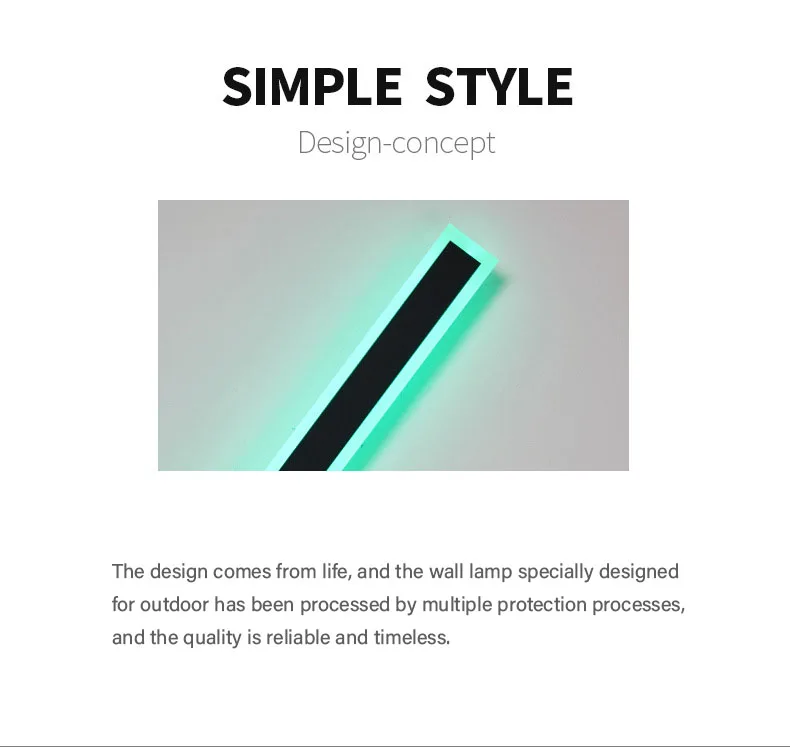 SIMPLE STYLE
Design-concept

The design comes from life, and the wall lamp specially designed for outdoor has been processed by multiple protection processes, and the quality is reliable and timeless.